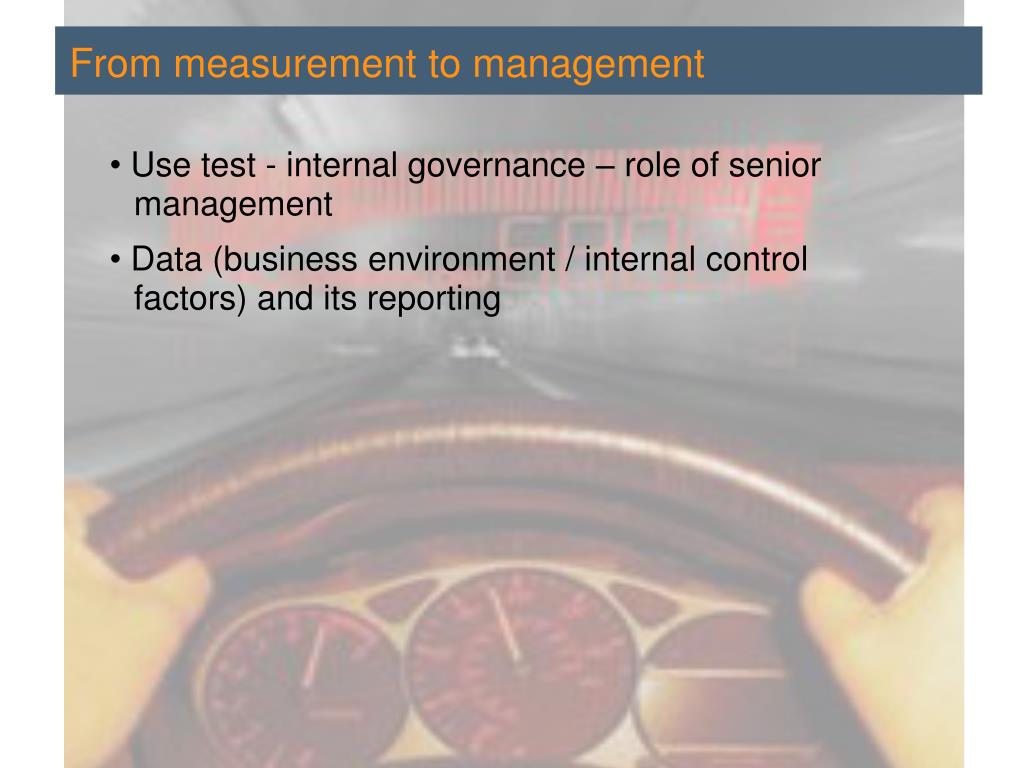 From measurement to management

• Use test - internal governance – role of senior management

• Data (business environment / internal control factors) and its reporting